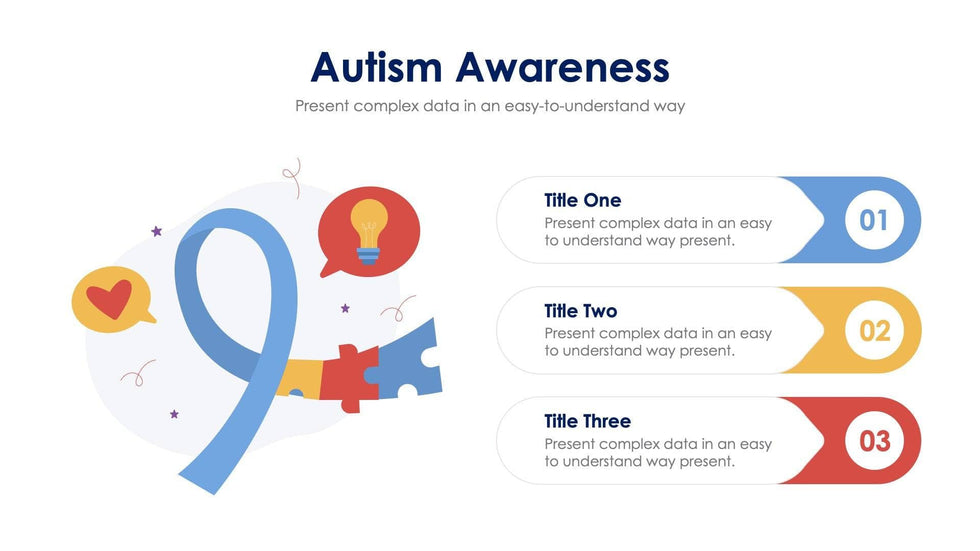 Autism Awareness

Present complex data in an easy-to-understand way

Title One
Present complex data in an easy to understand way present.

01

Title Two
Present complex data in an easy to understand way present.

02

Title Three
Present complex data in an easy to understand way present.

03